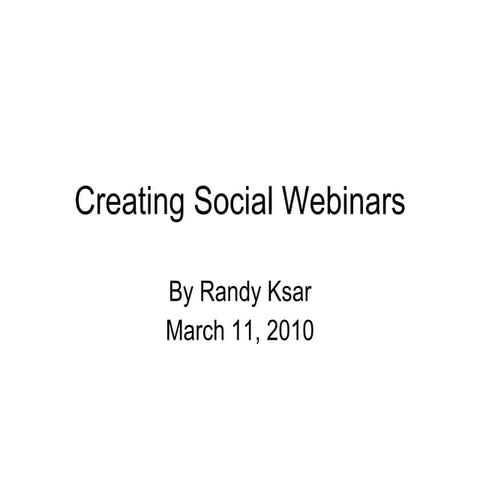 Creating Social Webinars

By Randy Ksar
March 11, 2010